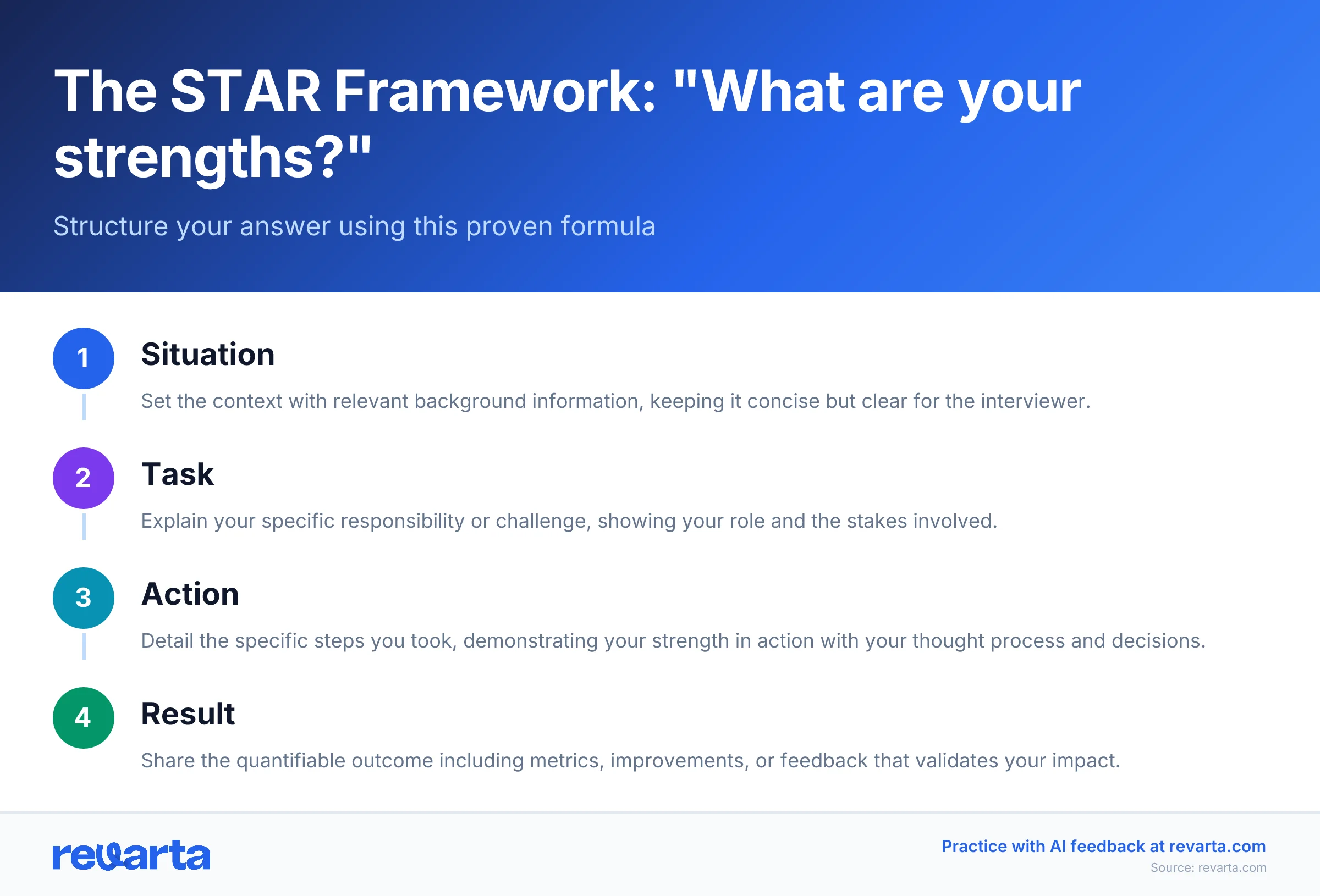 The STAR Framework: "What are your strengths?"

Structure your answer using this proven formula

1
Situation
Set the context with relevant background information, keeping it concise but clear for the interviewer.

2
Task
Explain your specific responsibility or challenge, showing your role and the stakes involved.

3
Action
Detail the specific steps you took, demonstrating your strength in action with your thought process and decisions.

4
Result
Share the quantifiable outcome including metrics, improvements, or feedback that validates your impact.

revarta

Practice with AI feedback at revarta.com
Source: revarta.com